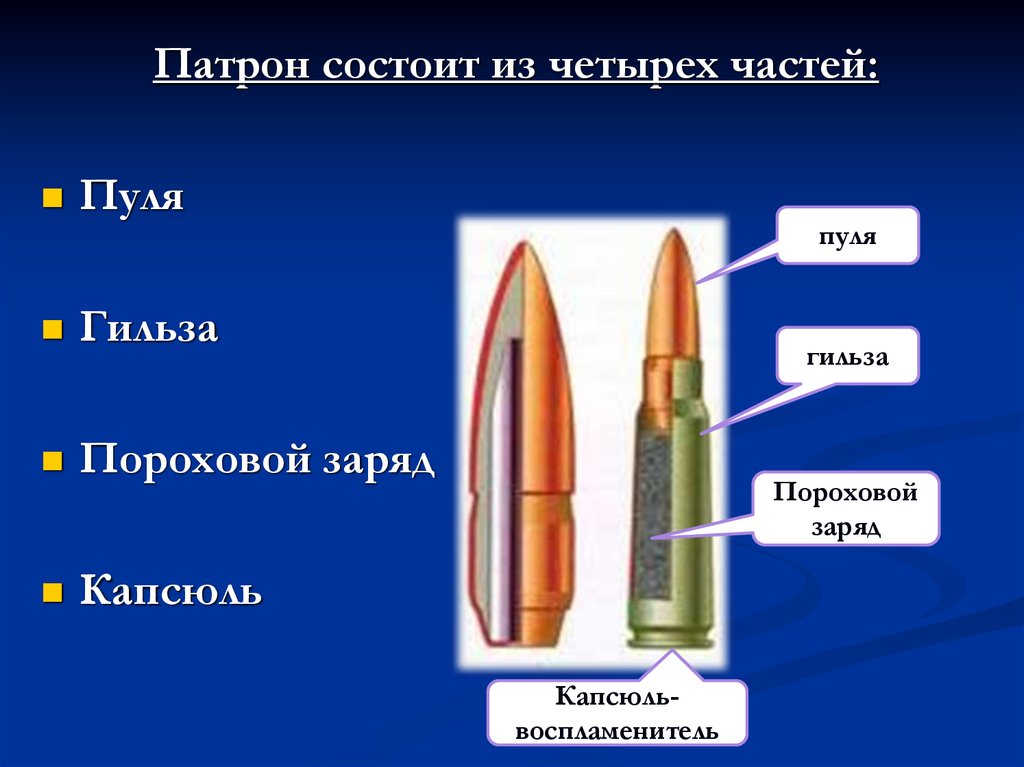 Патрон состоит из четырех частей:

Пуля

Гильза

Пороховой заряд

Капсюль

пуля

гильза

Пороховой заряд

Капсюль-воспламенитель